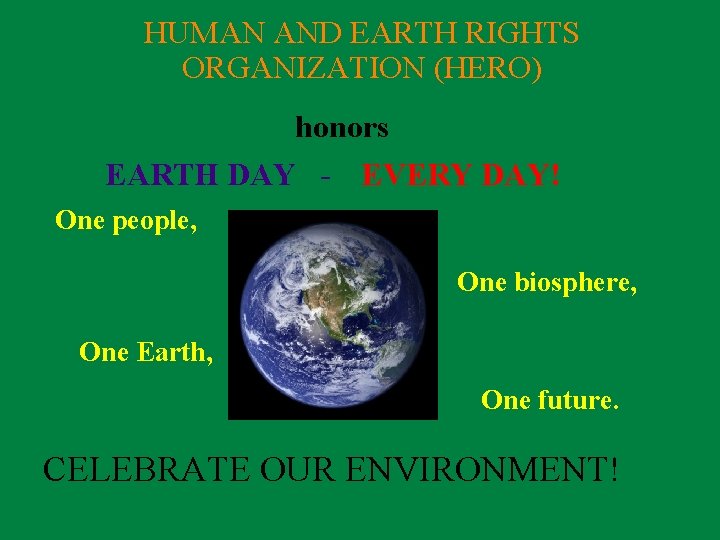 HUMAN AND EARTH RIGHTS ORGANIZATION (HERO)

honors

EARTH DAY - EVERY DAY!

One people,

One biosphere,

One Earth,

One future.

CELEBRATE OUR ENVIRONMENT!